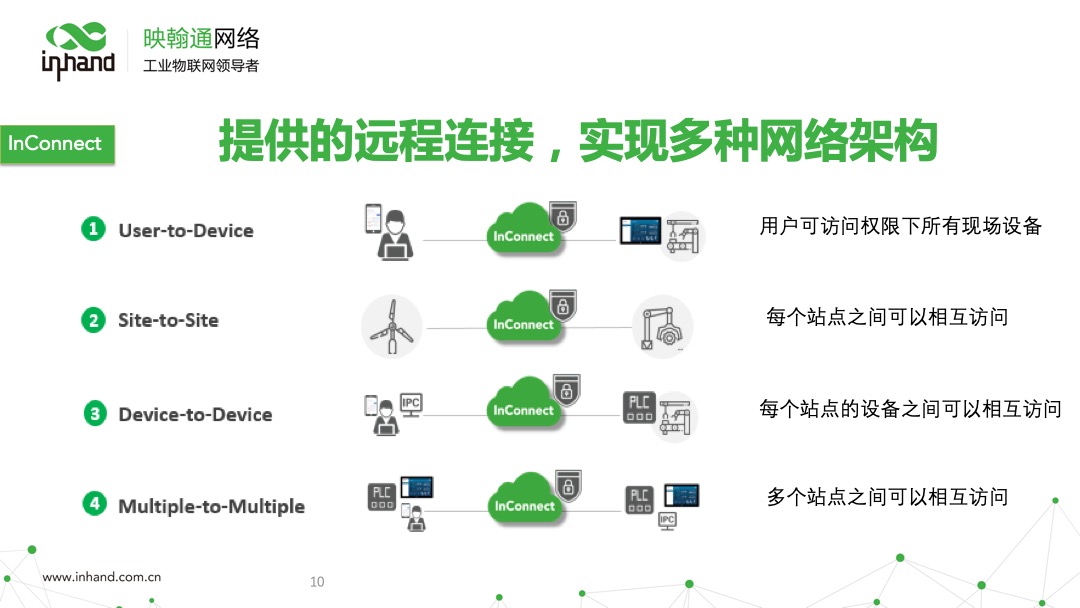 inhand 映翰通网络
工业物联网领导者

InConnect

提供的远程连接，实现多种网络架构

1 User-to-Device

InConnect

用户可访问权限下所有现场设备

2 Site-to-Site

InConnect

每个站点之间可以相互访问

3 Device-to-Device

IPC

InConnect

PLC

每个站点的设备之间可以相互访问

4 Multiple-to-Multiple

PLC

InConnect

PLC

IPC

多个站点之间可以相互访问

www.inhand.com.cn

10